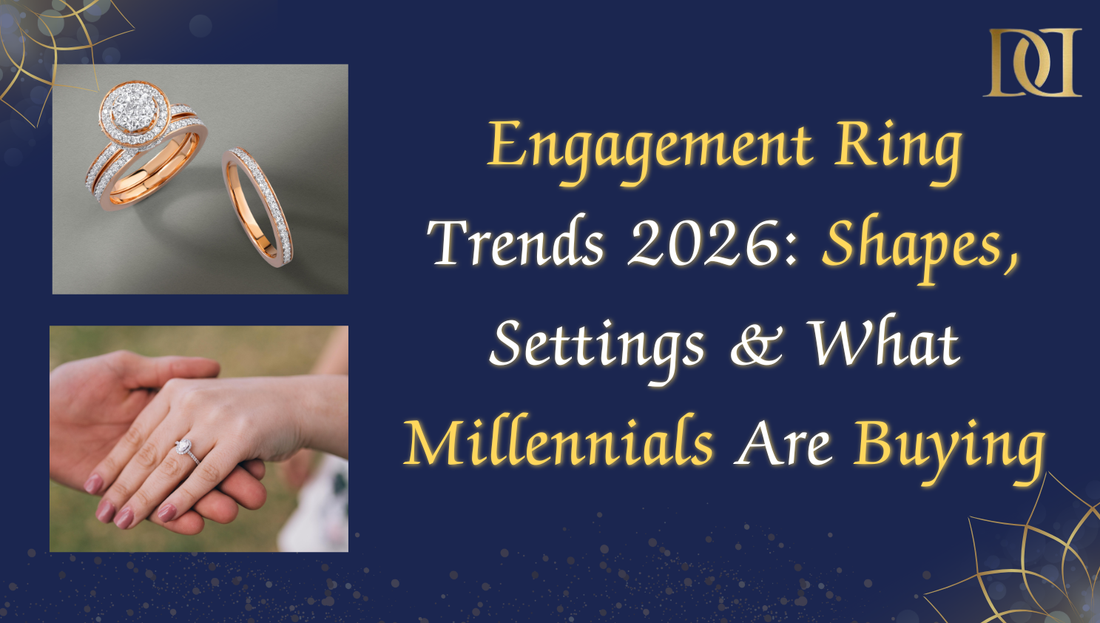 DD

Engagement Ring Trends 2026: Shapes, Settings & What Millennials Are Buying